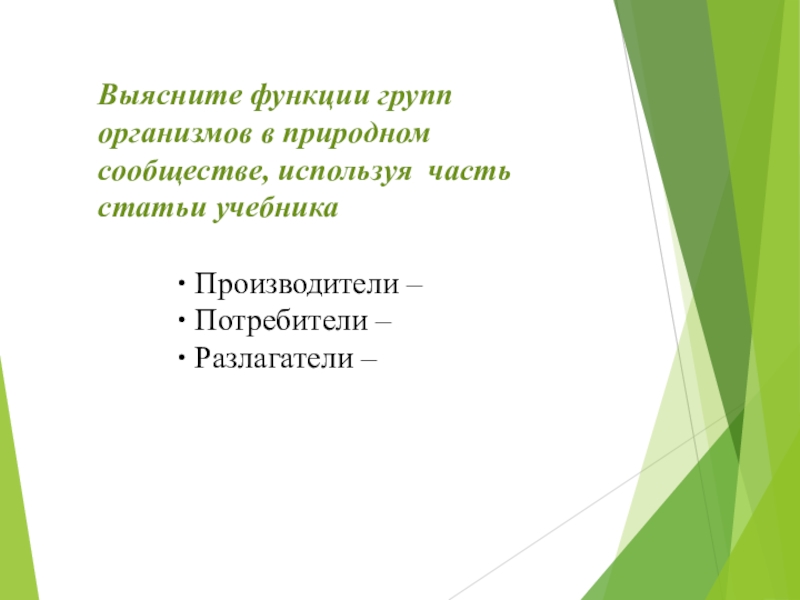 Выясните функции групп организмов в природном сообществе, используя часть статьи учебника

• Производители –
• Потребители –
• Разлагатели –